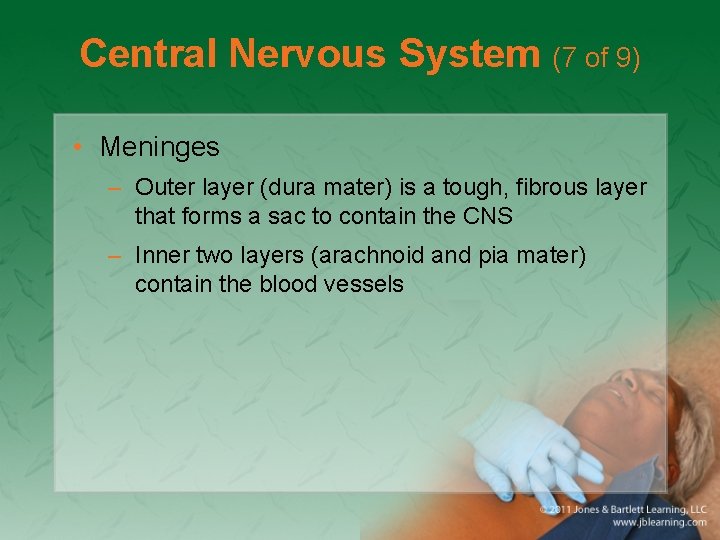 Central Nervous System (7 of 9)

• Meninges

– Outer layer (dura mater) is a tough, fibrous layer that forms a sac to contain the CNS

– Inner two layers (arachnoid and pia mater) contain the blood vessels

© 2011 Jones & Bartlett Learning, LLC
www.jblearning.com